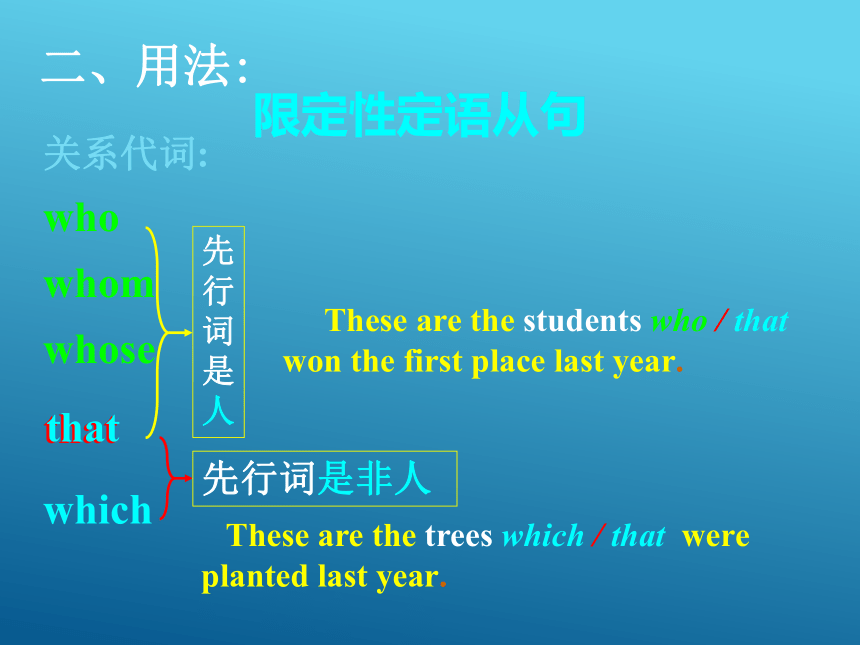 二、用法:
限定性定语从句
关系代词:

who
whom
whose
that
which

先行词是人

These are the students who / that won the first place last year.

先行词是非人

These are the trees which / that were planted last year.